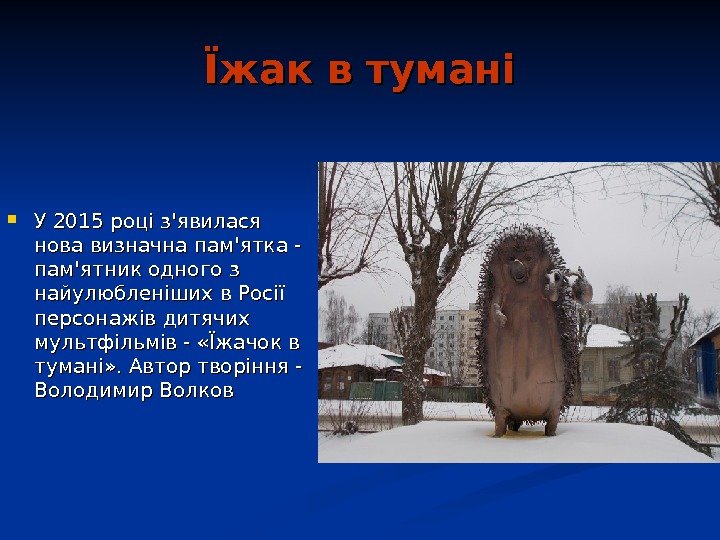 Їжак в тумані

У 2015 році з'явилася нова визначна пам'ятка - пам'ятник одного з найулюбленіших в Росії персонажів дитячих мультфільмів - «Їжачок в тумані». Автор творіння - Володимир Волков